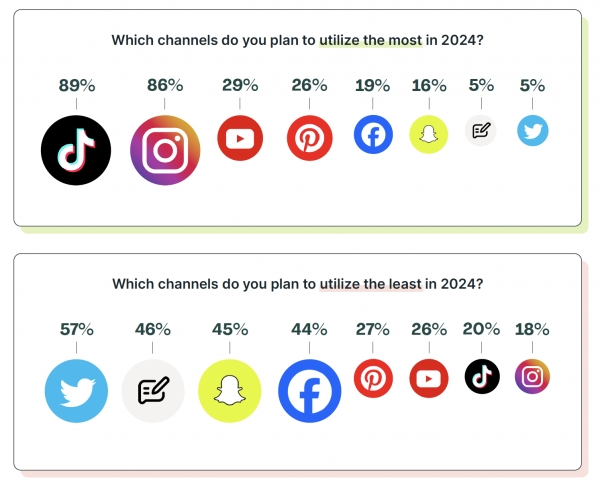 Which channels do you plan to utilize the most in 2024?

89%
86%
29%
26%
19%
16%
5%
5%

Which channels do you plan to utilize the least in 2024?

57%
46%
45%
44%
27%
26%
20%
18%